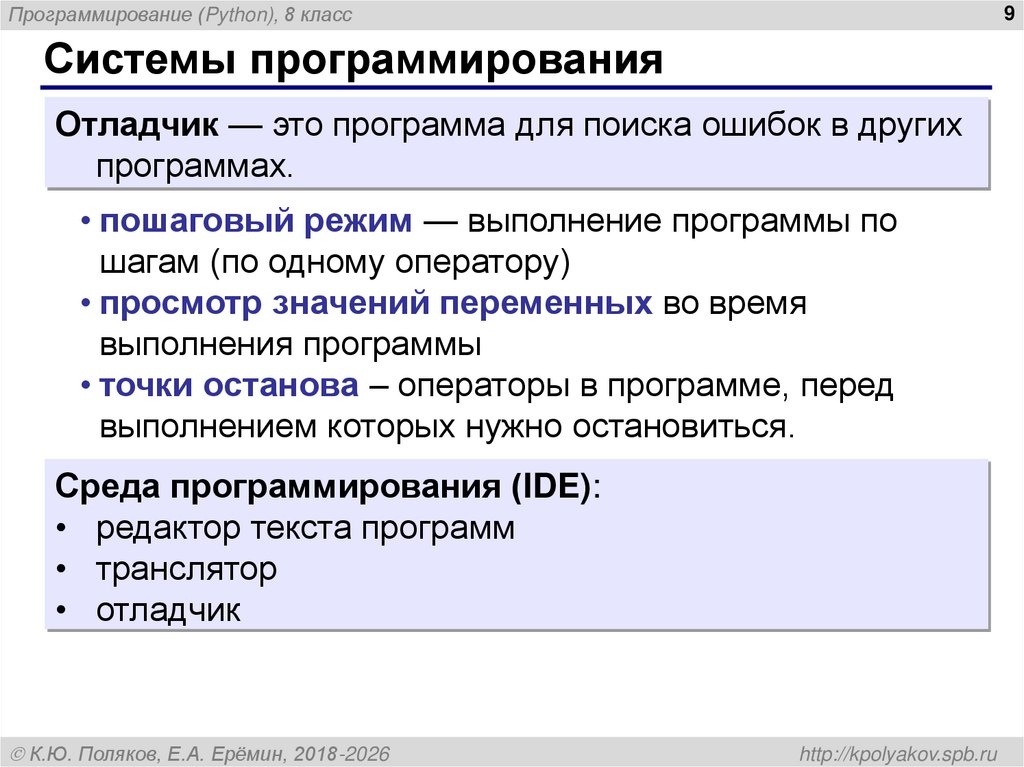 Программирование (Python), 8 класс

9

Системы программирования

Отладчик — это программа для поиска ошибок в других программах.

• пошаговый режим — выполнение программы по шагам (по одному оператору)
• просмотр значений переменных во время выполнения программы
• точки останова – операторы в программе, перед выполнением которых нужно остановиться.

Среда программирования (IDE):
• редактор текста программ
• транслятор
• отладчик

© К.Ю. Поляков, Е.А. Ерёмин, 2018-2026

http://kpolyakov.spb.ru